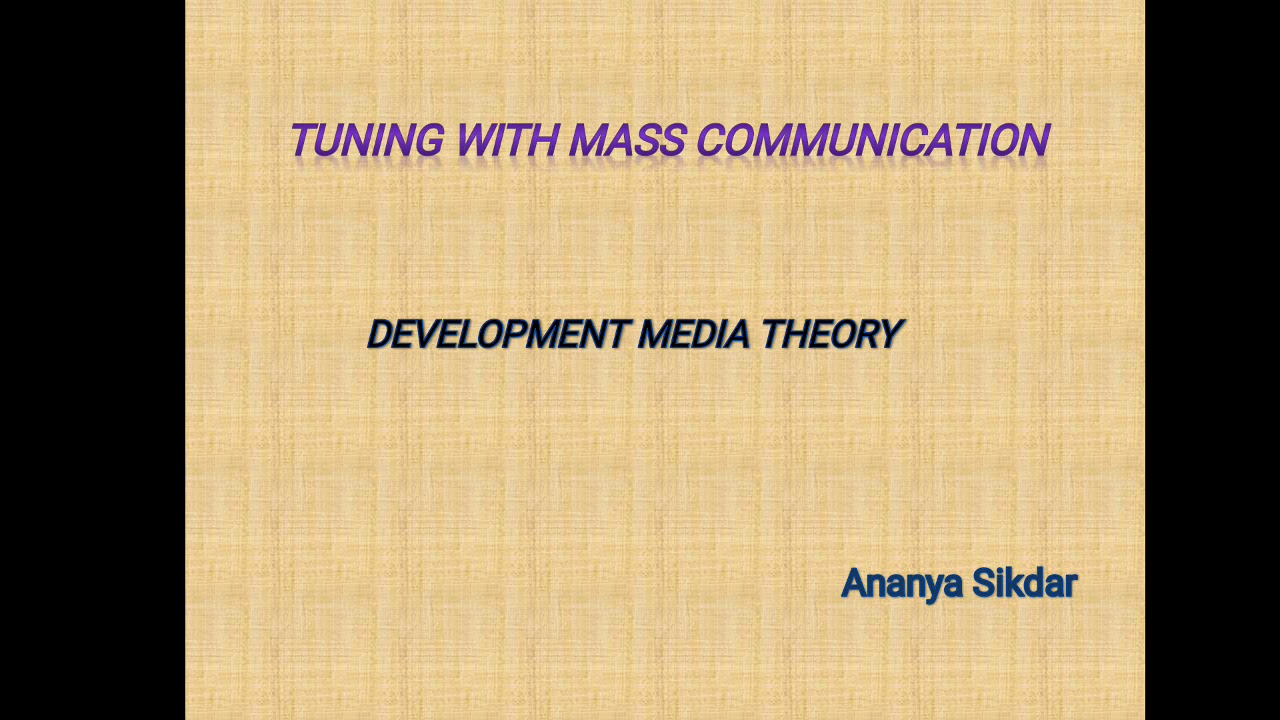 TUNING WITH MASS COMMUNICATION

DEVELOPMENT MEDIA THEORY

Ananya Sikdar